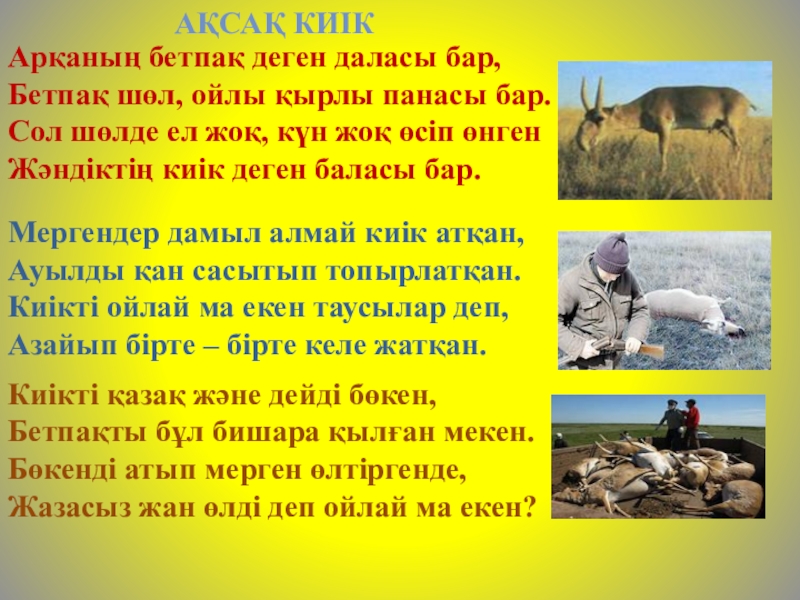 АҚСАҚ КИІК

Арқаның бетпақ деген даласы бар,
Бетпақ шөл, ойлы қырлы панасы бар.
Сол шөлде ел жоқ, күн жоқ өсіп өнген
Жәндіктің киік деген баласы бар.

Мергендер дамыл алмай киік атқан,
Ауылды қан сасытып топырлатқан.
Киікті ойлай ма екен таусылар деп,
Азайып бірте – бірте келе жатқан.

Киікті қазақ және дейді бөкен,
Бетпақты бұл бишара қылған мекен.
Бөкенді атып мерген өлтіргенде,
Жазасыз жан өлді деп ойлай ма екен?